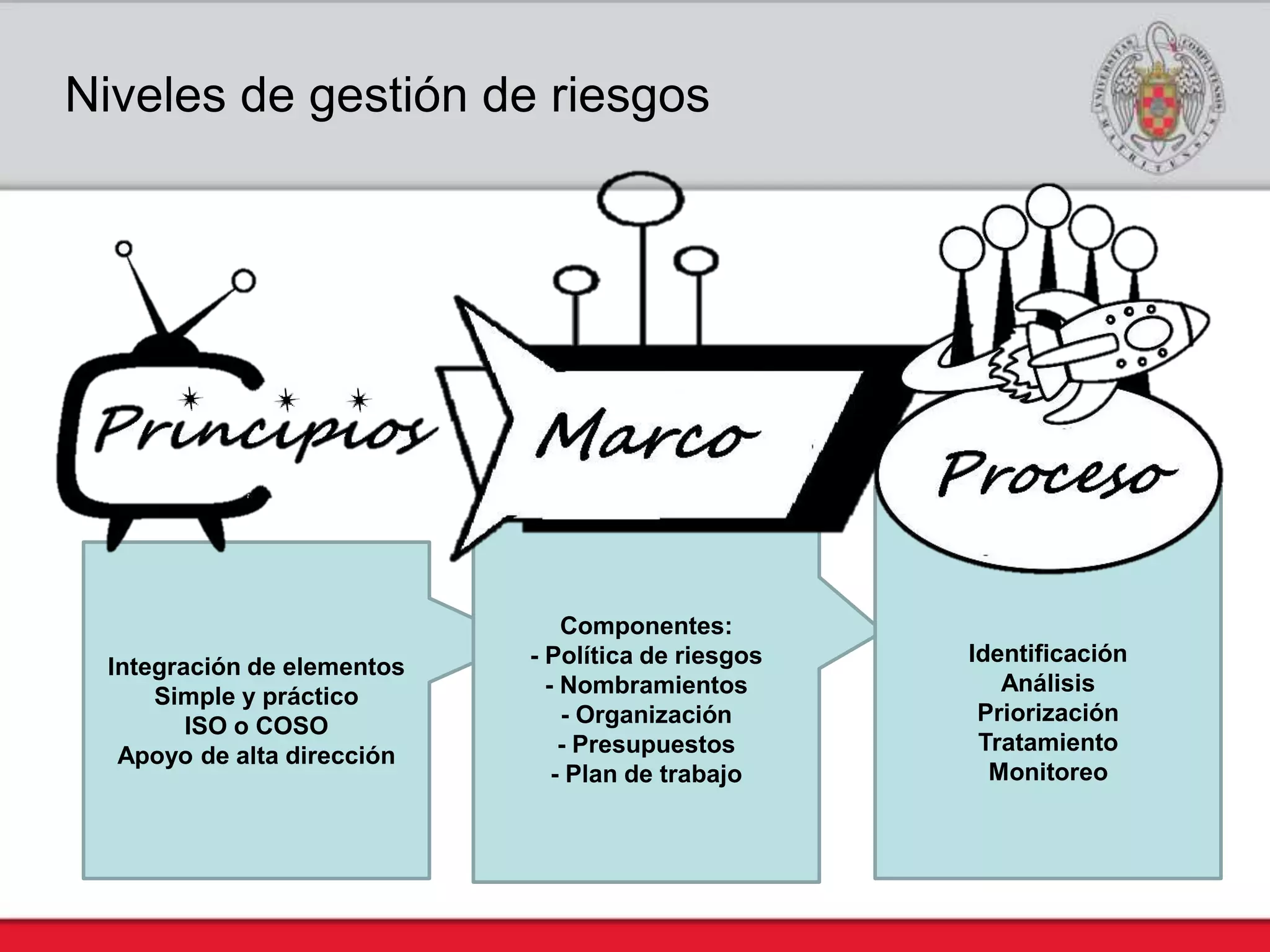 Niveles de gestión de riesgos

UNIVERSITAS COMPLUTENSIS MATRITENSIS

Principios

Marco

Proceso

Integración de elementos
Simple y práctico
ISO o COSO
Apoyo de alta dirección

Componentes:
- Política de riesgos
- Nombramientos
- Organización
- Presupuestos
- Plan de trabajo

Identificación
Análisis
Priorización
Tratamiento
Monitoreo